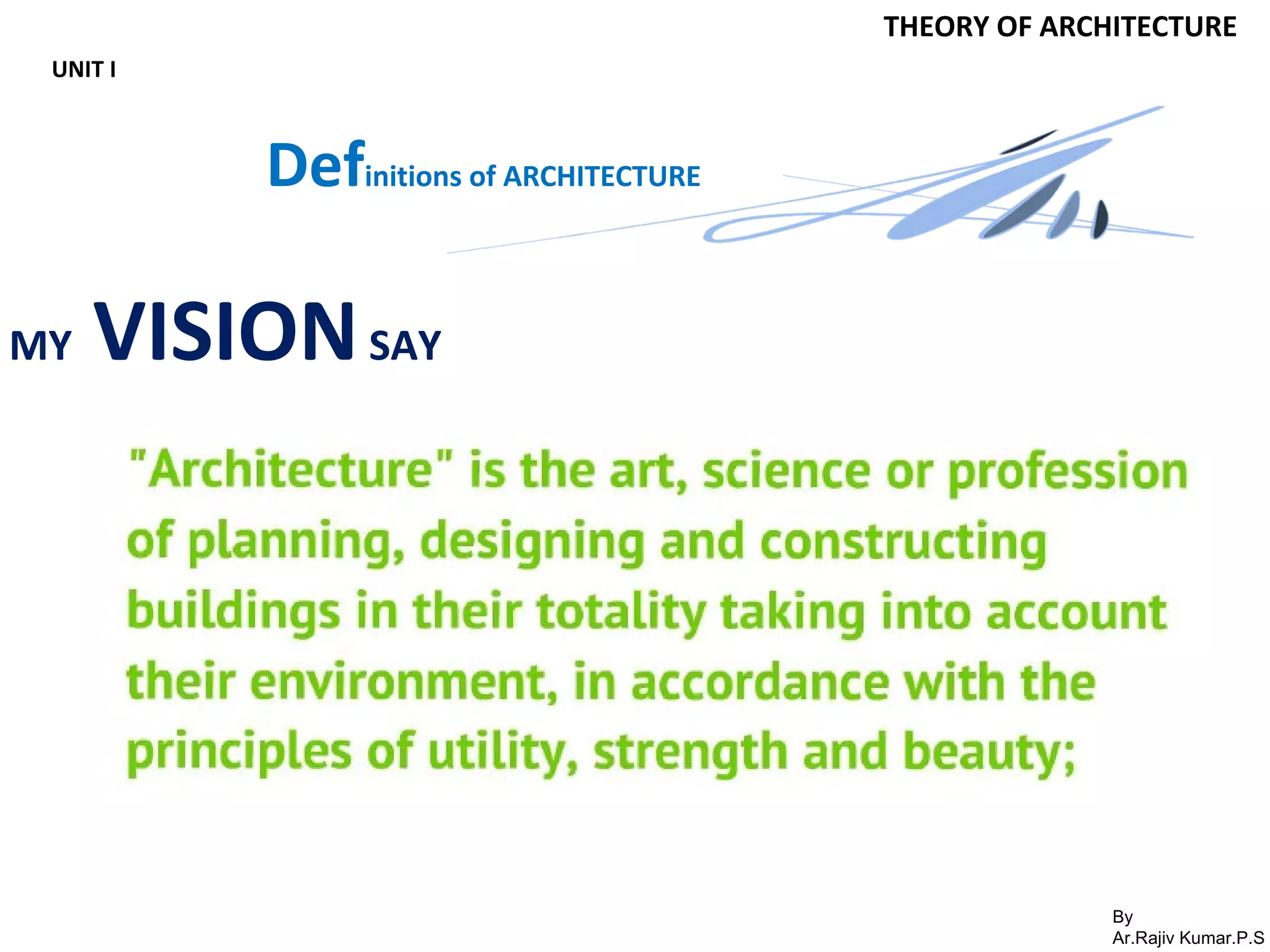 THEORY OF ARCHITECTURE

UNIT I

Definitions of ARCHITECTURE

MY VISION SAY

"Architecture" is the art, science or profession of planning, designing and constructing buildings in their totality taking into account their environment, in accordance with the principles of utility, strength and beauty;

By
Ar.Rajiv Kumar.P.S